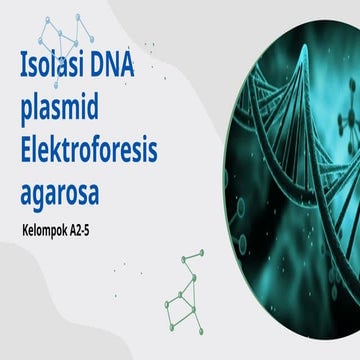 Isolasi DNA plasmid Elektroforesis agarosa

Kelompok A2-5